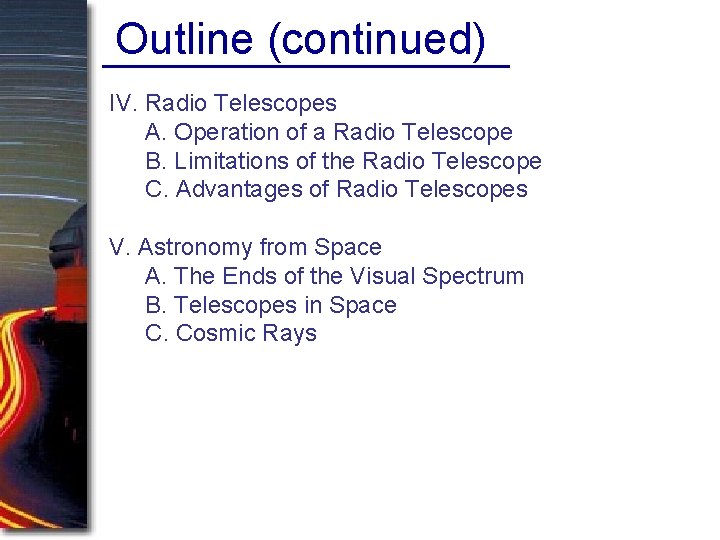 Outline (continued)

IV. Radio Telescopes
A. Operation of a Radio Telescope
B. Limitations of the Radio Telescope
C. Advantages of Radio Telescopes

V. Astronomy from Space
A. The Ends of the Visual Spectrum
B. Telescopes in Space
C. Cosmic Rays